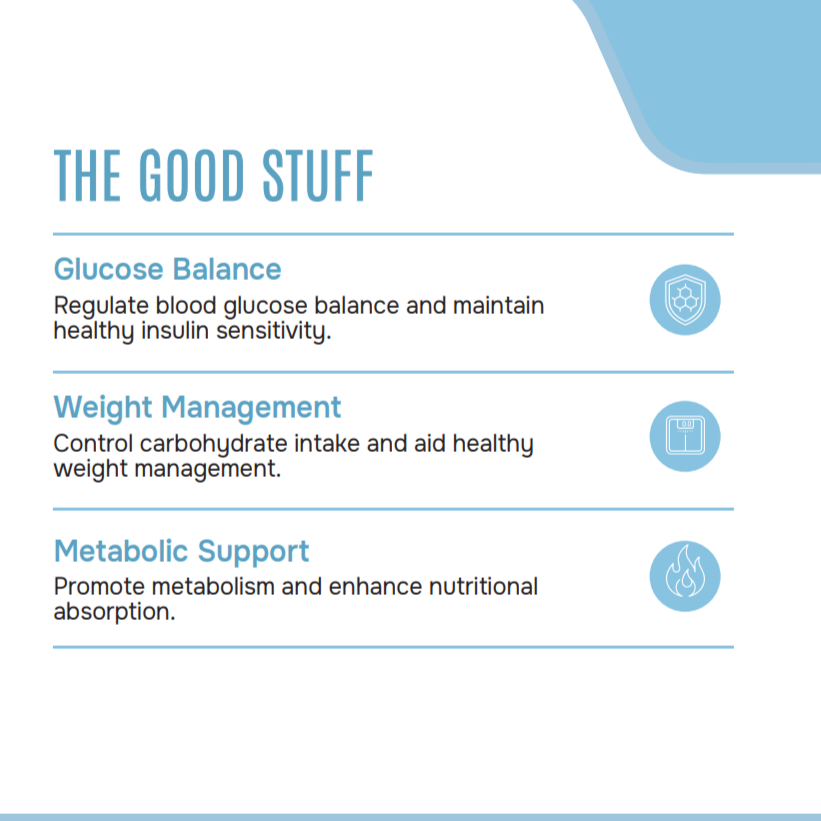 THE GOOD STUFF

Glucose Balance

Regulate blood glucose balance and maintain healthy insulin sensitivity.

Weight Management

Control carbohydrate intake and aid healthy weight management.

Metabolic Support

Promote metabolism and enhance nutritional absorption.